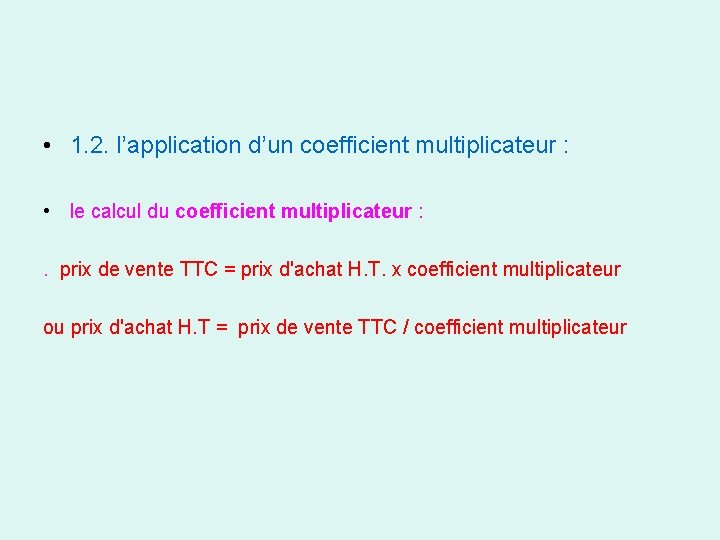 • 1.2. l’application d’un coefficient multiplicateur :

• le calcul du coefficient multiplicateur :

. prix de vente TTC = prix d'achat H.T. x coefficient multiplicateur

ou prix d'achat H.T = prix de vente TTC / coefficient multiplicateur